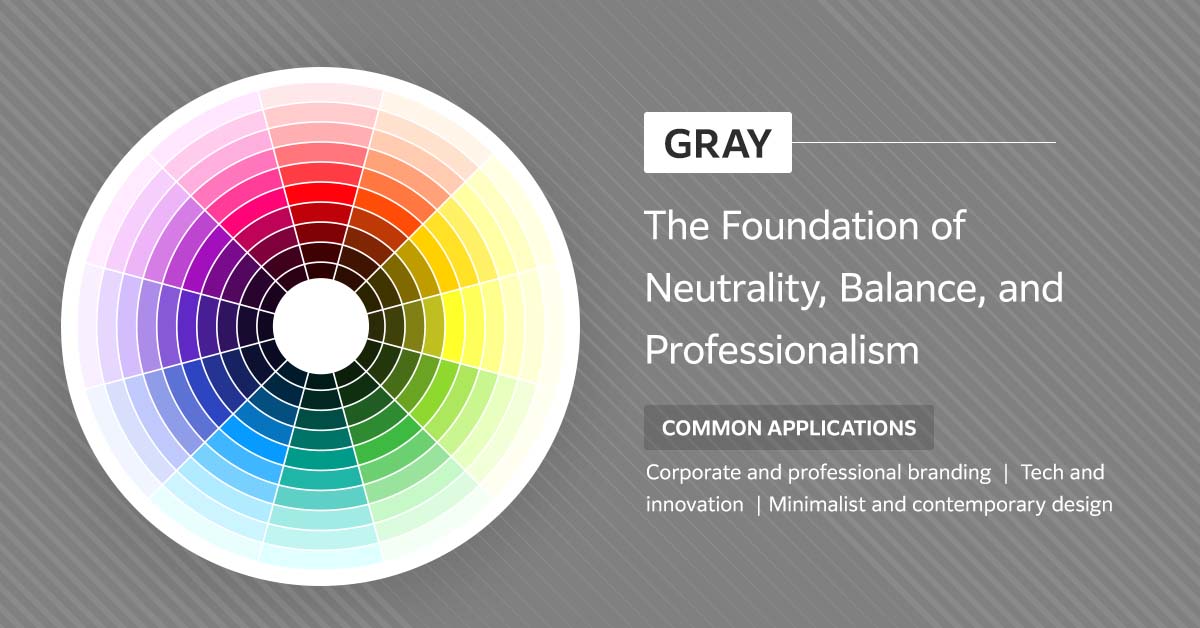 GRAY

The Foundation of Neutrality, Balance, and Professionalism

COMMON APPLICATIONS

Corporate and professional branding | Tech and innovation | Minimalist and contemporary design